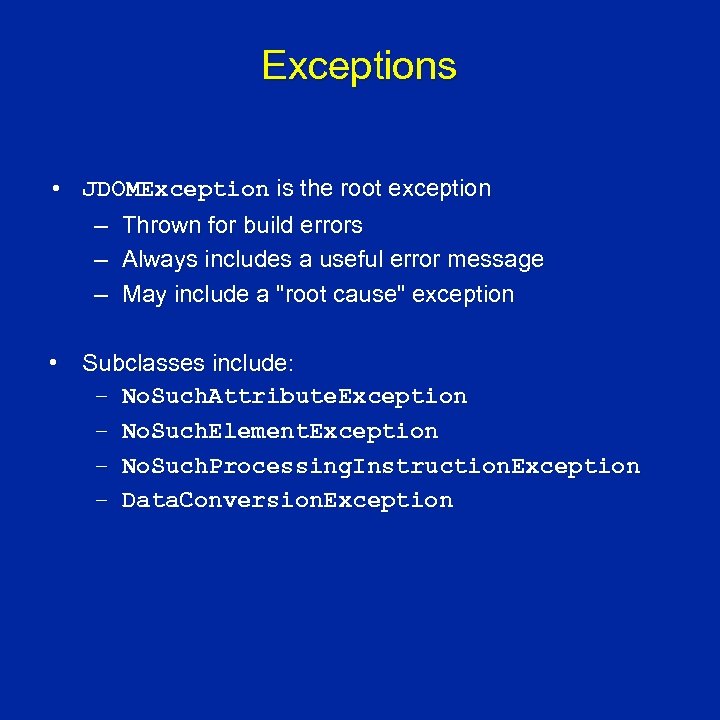 Exceptions

• JDOMException is the root exception
  – Thrown for build errors
  – Always includes a useful error message
  – May include a "root cause" exception

• Subclasses include:
  – NoSuchAttributeException
  – NoSuchElementException
  – NoSuchProcessingInstructionException
  – DataConversionException